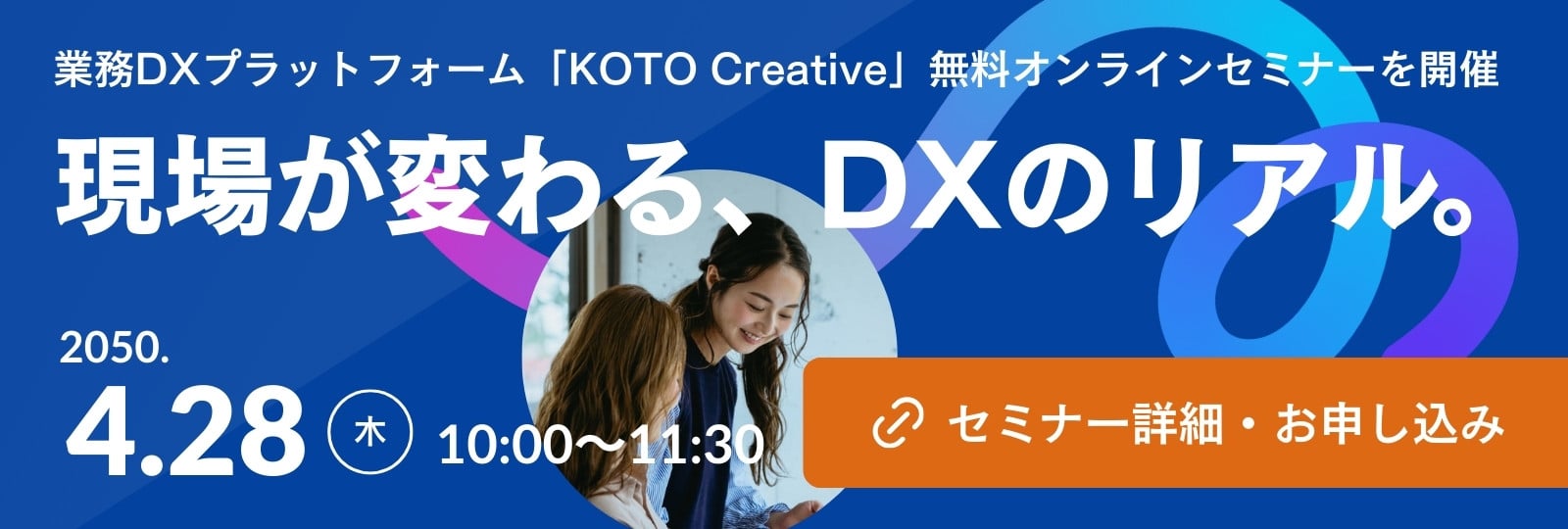 業務DXプラットフォーム「KOTO Creative」無料オンラインセミナーを開催

現場が変わる、DXのリアル。

2050.
4.28 木 10:00〜11:30

セミナー詳細・お申し込み